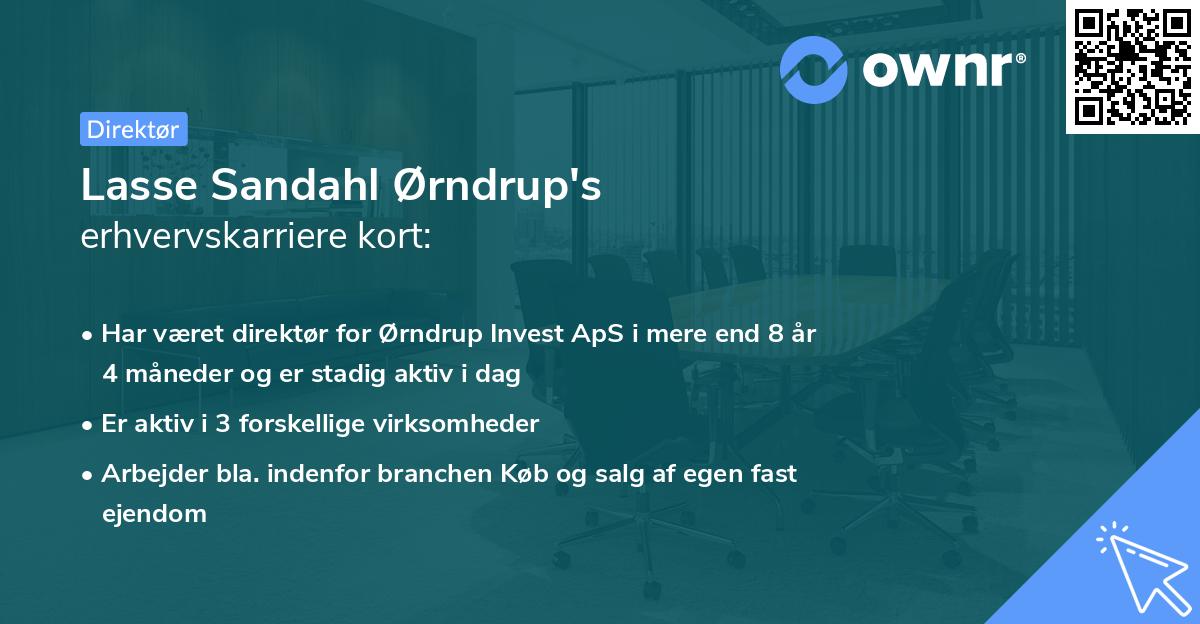 ownr®

Direktør

Lasse Sandahl Ørndrup's
erhvervskarriere kort:

• Har været direktør for Ørndrup Invest ApS i mere end 8 år 4 måneder og er stadig aktiv i dag

• Er aktiv i 3 forskellige virksomheder

• Arbejder bla. indenfor branchen Køb og salg af egen fast ejendom